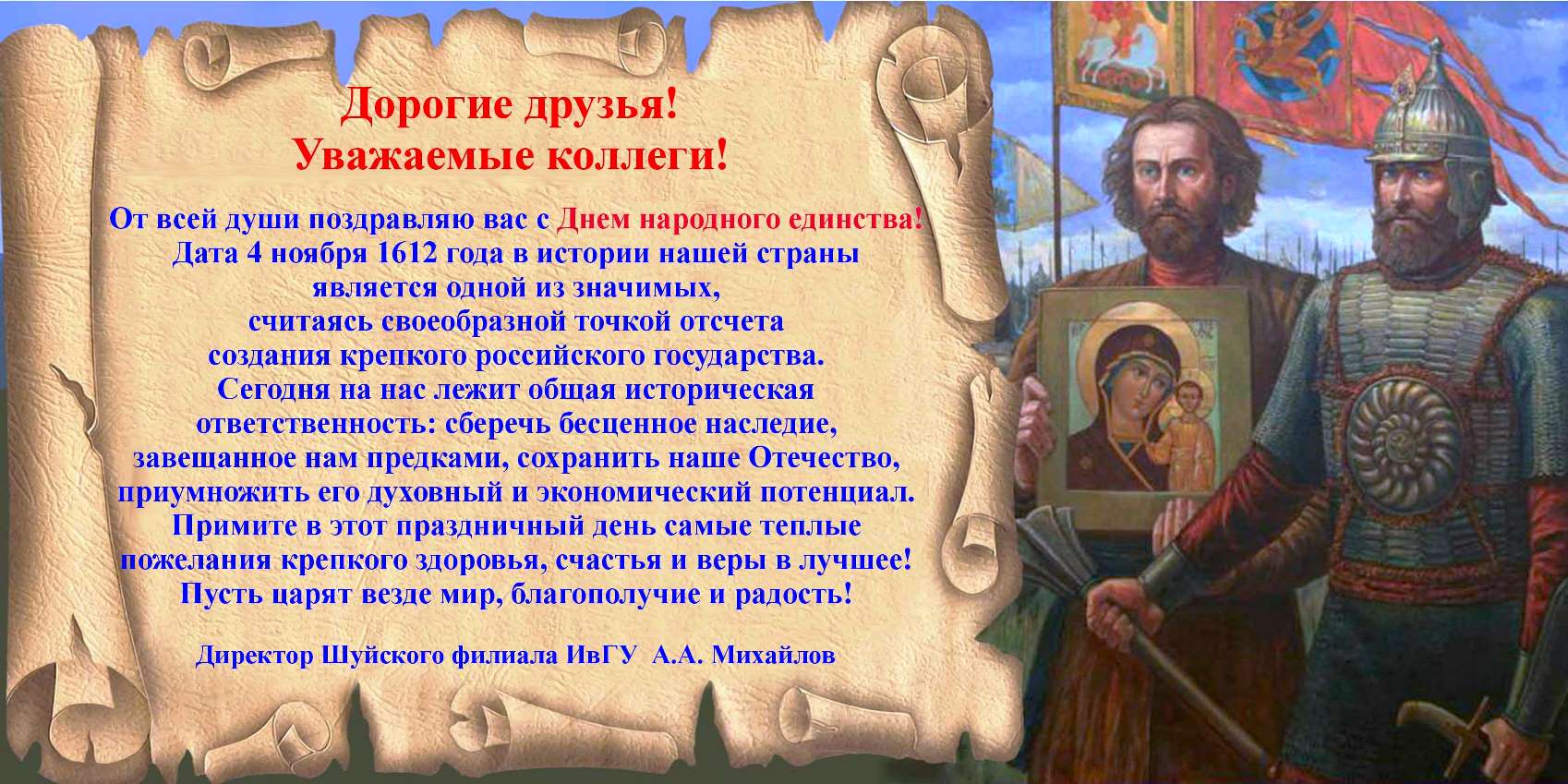 Дорогие друзья!
Уважаемые коллеги!

От всей души поздравляю вас с Днем народного единства!
Дата 4 ноября 1612 года в истории нашей страны
является одной из значимых,
считаясь своеобразной точкой отсчета
создания крепкого российского государства.
Сегодня на нас лежит общая историческая
ответственность: сберечь бесценное наследие,
завещанное нам предками, сохранить наше Отечество,
приумножить его духовный и экономический потенциал.
Примите в этот праздничный день самые теплые
пожелания крепкого здоровья, счастья и веры в лучшее!
Пусть царят везде мир, благополучие и радость!

Директор Шуйского филиала ИвГУ А.А. Михайлов